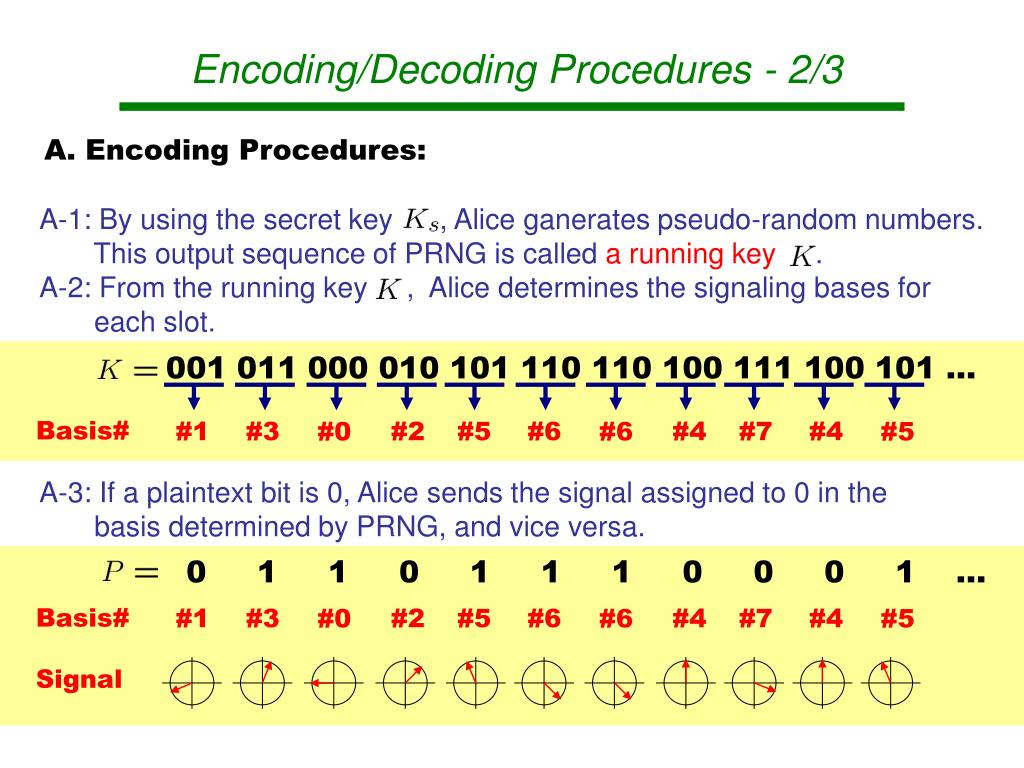 Encoding/Decoding Procedures - 2/3

A. Encoding Procedures:

A-1: By using the secret key $K_s$, Alice ganerates pseudo-random numbers. This output sequence of PRNG is called a running key $K$.

A-2: From the running key $K$ , Alice determines the signaling bases for each slot.

$K =$ 001 011 000 010 101 110 110 100 111 100 101 …

Basis# #1 #3 #0 #2 #5 #6 #6 #4 #7 #4 #5

A-3: If a plaintext bit is 0, Alice sends the signal assigned to 0 in the basis determined by PRNG, and vice versa.

$P =$ 0 1 1 0 1 1 1 0 0 0 1 …

Basis# #1 #3 #0 #2 #5 #6 #6 #4 #7 #4 #5

Signal